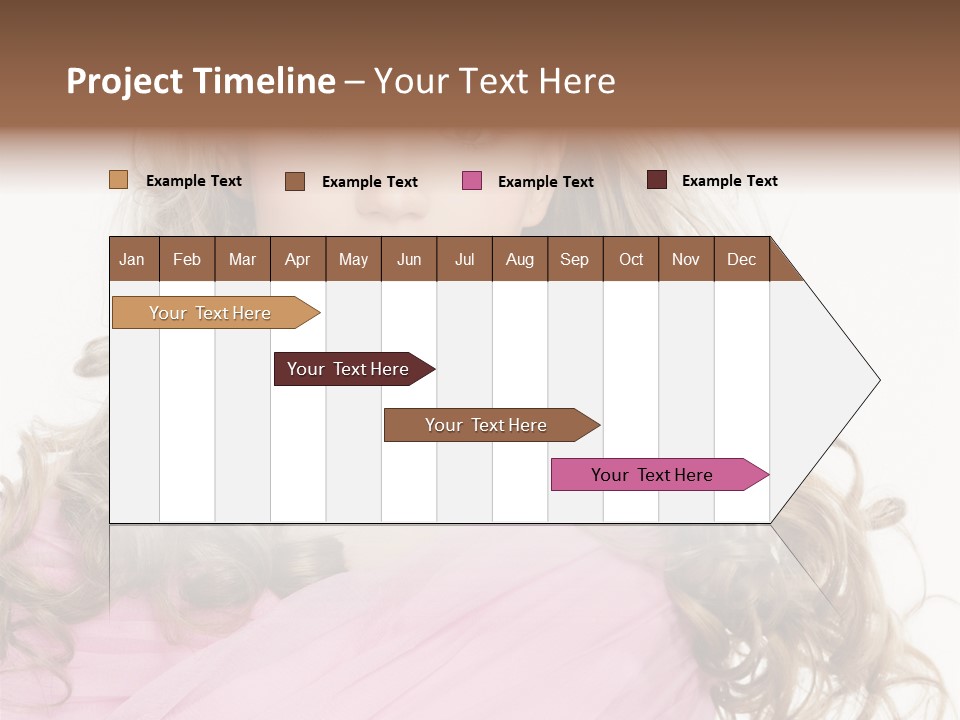 Project Timeline – Your Text Here

Example Text Example Text Example Text Example Text

| Jan | Feb | Mar | Apr | May | Jun | Jul | Aug | Sep | Oct | Nov | Dec |
|---|---|---|---|---|---|---|---|---|---|---|---|

Your Text Here

Your Text Here

Your Text Here

Your Text Here